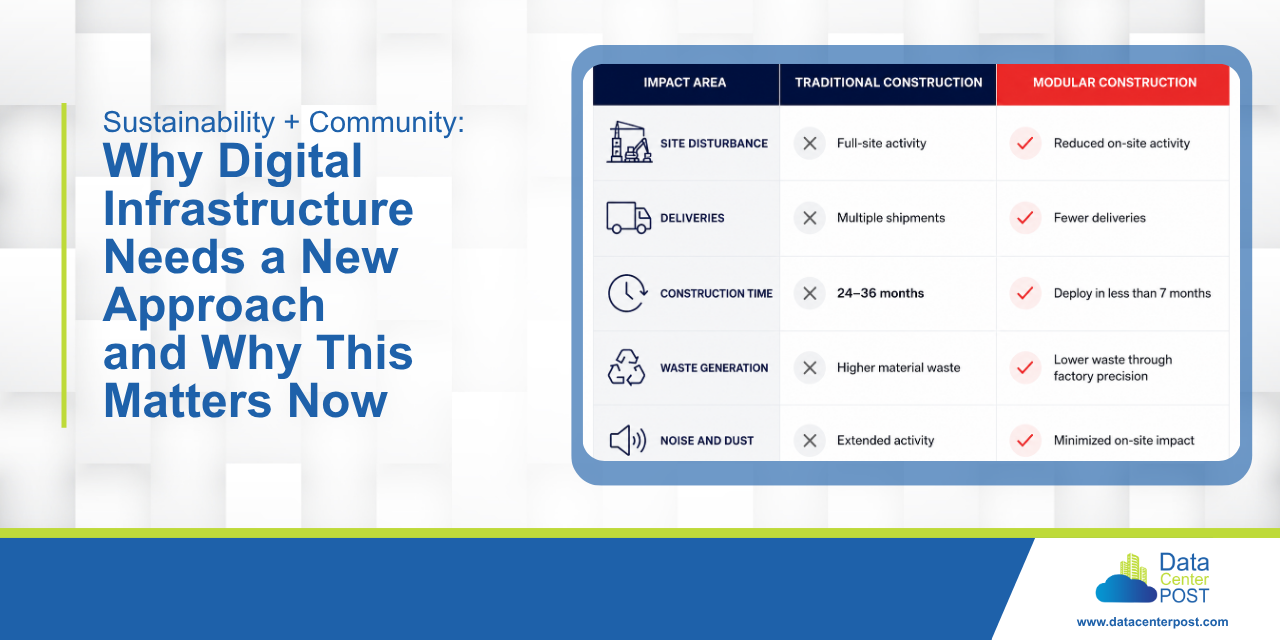 Sustainability + Community:
Why Digital Infrastructure Needs a New Approach and Why This Matters Now

| IMPACT AREA | TRADITIONAL CONSTRUCTION | MODULAR CONSTRUCTION |
|---|---|---|
| SITE DISTURBANCE | Full-site activity | Reduced on-site activity |
| DELIVERIES | Multiple shipments | Fewer deliveries |
| CONSTRUCTION TIME | 24–36 months | Deploy in less than 7 months |
| WASTE GENERATION | Higher material waste | Lower waste through factory precision |
| NOISE AND DUST | Extended activity | Minimized on-site impact |

Data Center POST
www.datacenterpost.com